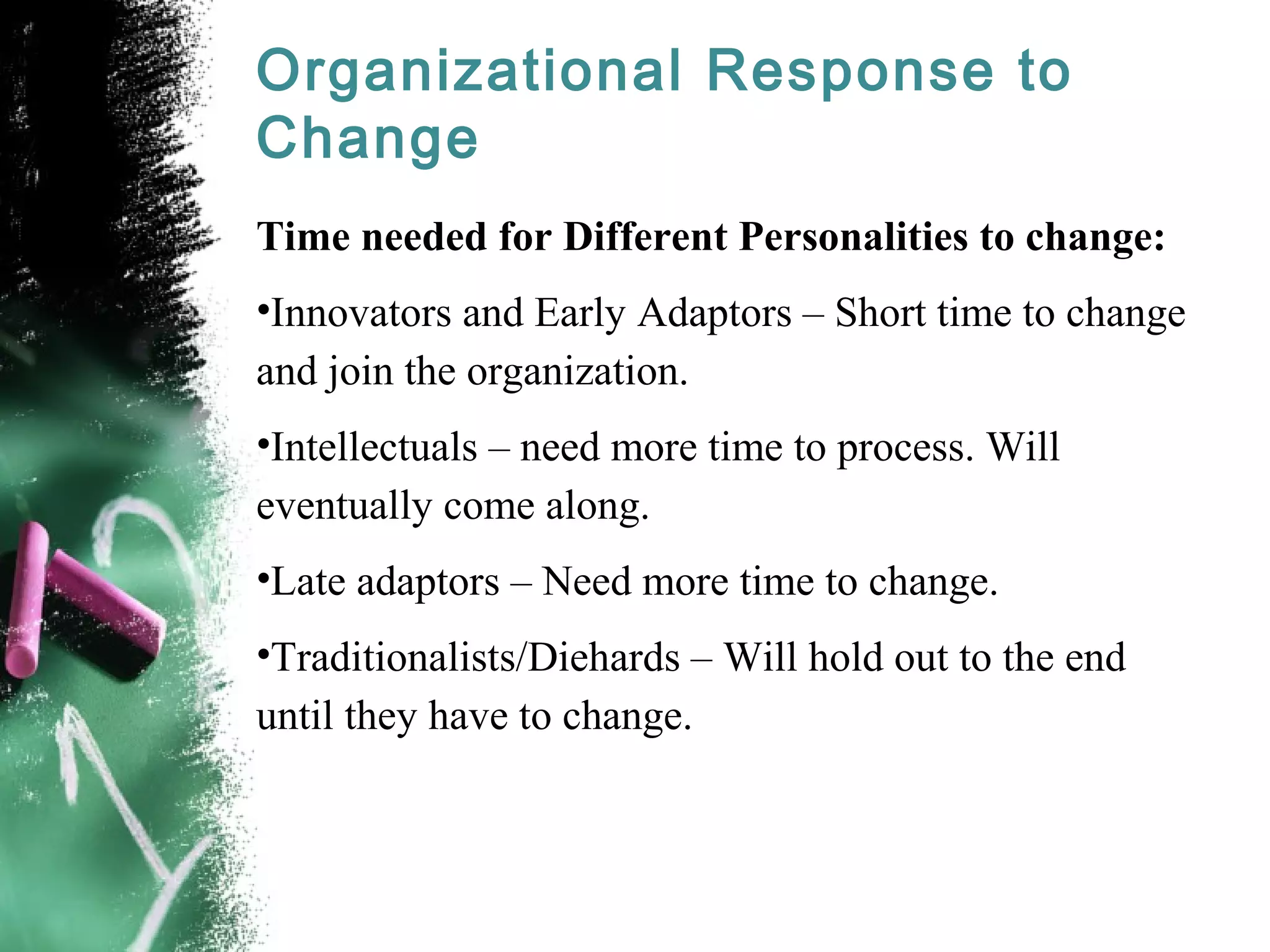 Organizational Response to Change

Time needed for Different Personalities to change:

•Innovators and Early Adaptors – Short time to change and join the organization.

•Intellectuals – need more time to process. Will eventually come along.

•Late adaptors – Need more time to change.

•Traditionalists/Diehards – Will hold out to the end until they have to change.